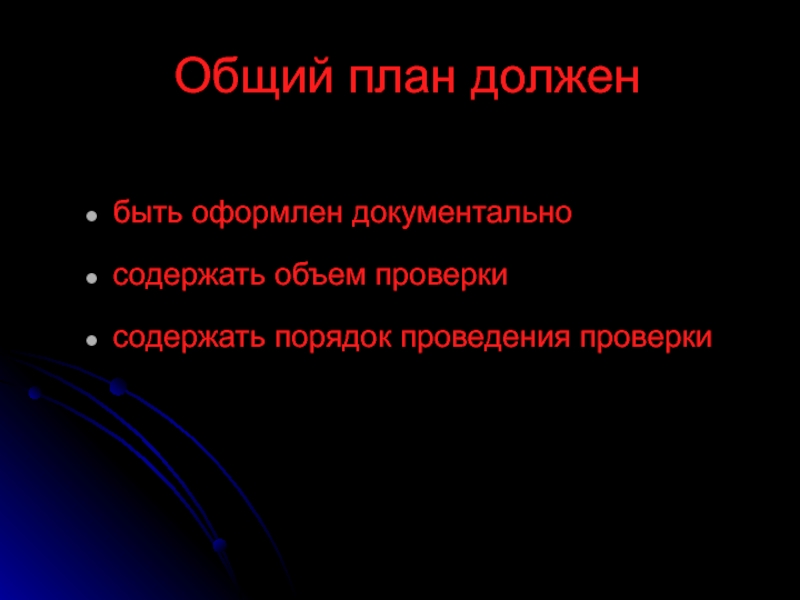 Общий план должен

- быть оформлен документально
- содержать объем проверки
- содержать порядок проведения проверки